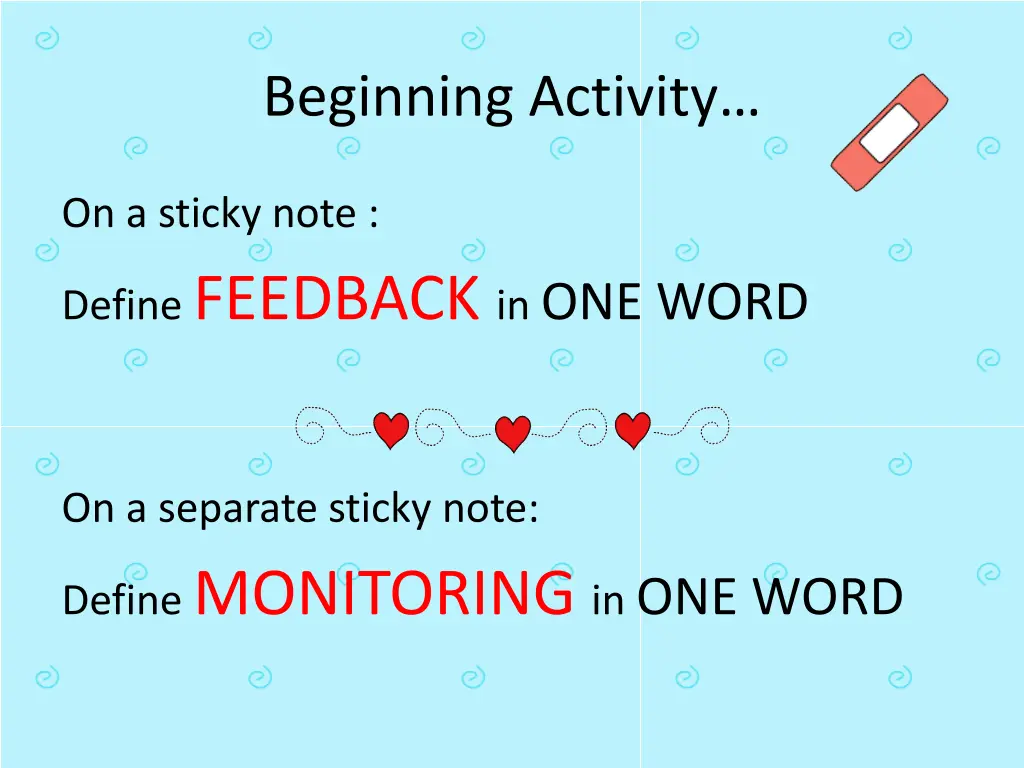 Beginning Activity…

On a sticky note :

Define FEEDBACK in ONE WORD

On a separate sticky note:

Define MONITORING in ONE WORD